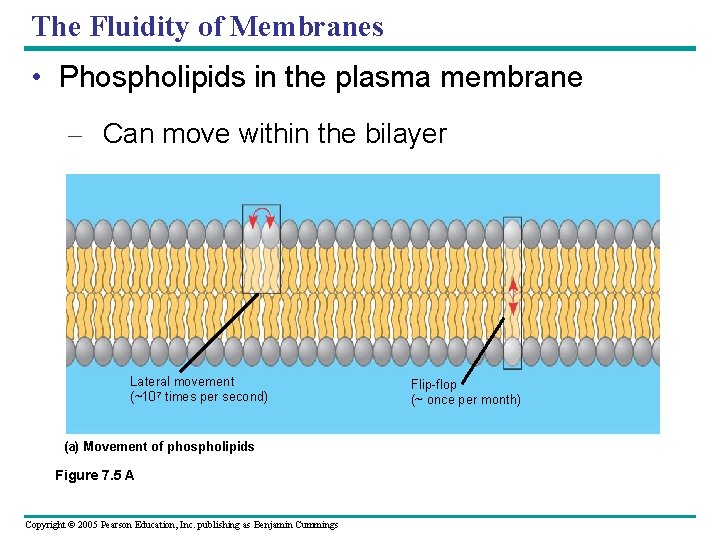 The Fluidity of Membranes

• Phospholipids in the plasma membrane

– Can move within the bilayer

Lateral movement
(~$10^7$ times per second)

Flip-flop
(~ once per month)

(a) Movement of phospholipids

Figure 7.5 A

Copyright © 2005 Pearson Education, Inc. publishing as Benjamin Cummings